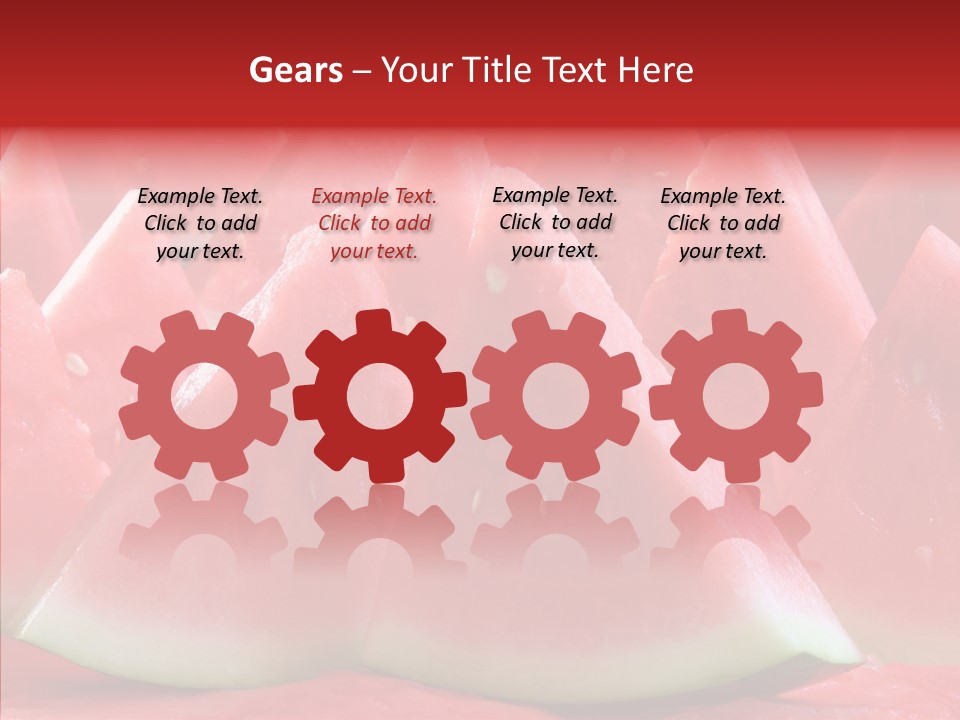 Gears – Your Title Text Here

Example Text. Click to add your text.

Example Text. Click to add your text.

Example Text. Click to add your text.

Example Text. Click to add your text.